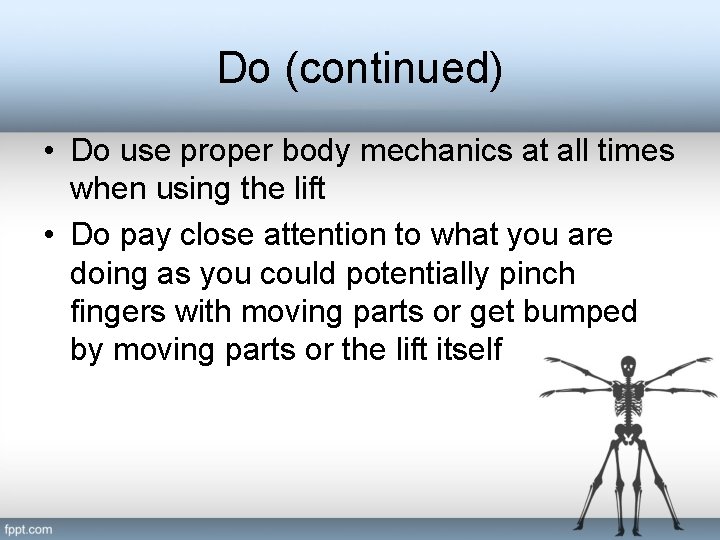 Do (continued)

• Do use proper body mechanics at all times when using the lift

• Do pay close attention to what you are doing as you could potentially pinch fingers with moving parts or get bumped by moving parts or the lift itself

fppt.com